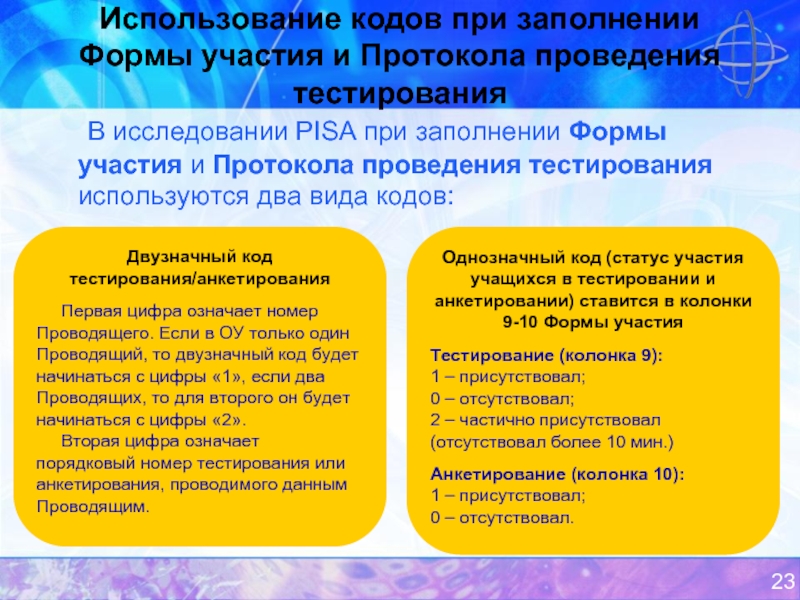 Использование кодов при заполнении Формы участия и Протокола проведения тестирования

В исследовании PISA при заполнении Формы участия и Протокола проведения тестирования используются два вида кодов:

Двузначный код тестирования/анкетирования

Первая цифра означает номер Проводящего. Если в ОУ только один Проводящий, то двузначный код будет начинаться с цифры «1», если два Проводящих, то для второго он будет начинаться с цифры «2».

Вторая цифра означает порядковый номер тестирования или анкетирования, проводимого данным Проводящим.

Однозначный код (статус участия учащихся в тестировании и анкетировании) ставится в колонки 9-10 Формы участия

Тестирование (колонка 9):
1 – присутствовал;
0 – отсутствовал;
2 – частично присутствовал (отсутствовал более 10 мин.)

Анкетирование (колонка 10):
1 – присутствовал;
0 – отсутствовал.

23